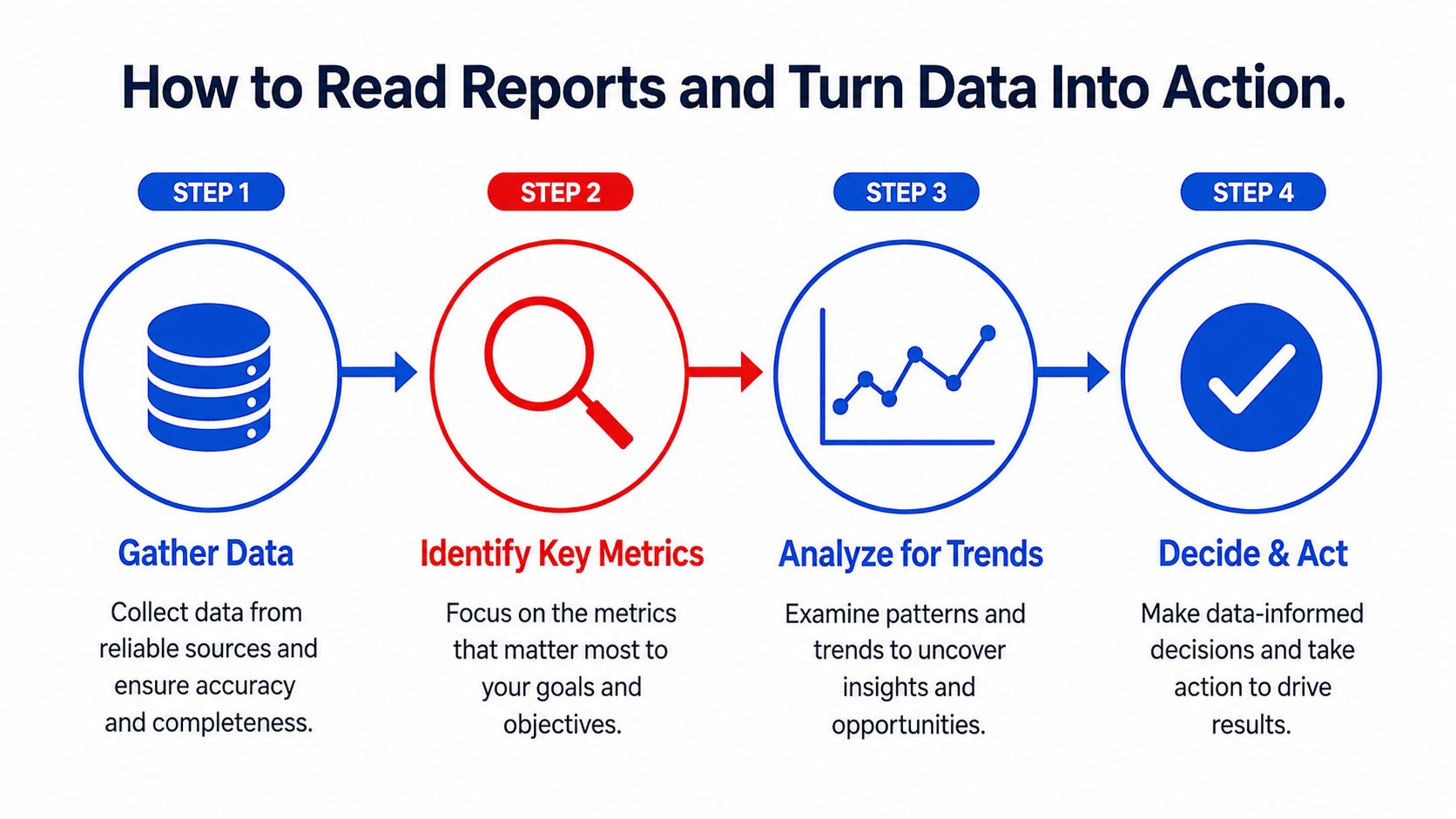 How to Read Reports and Turn Data Into Action.

STEP 1

Gather Data

Collect data from reliable sources and ensure accuracy and completeness.

STEP 2

Identify Key Metrics

Focus on the metrics that matter most to your goals and objectives.

STEP 3

Analyze for Trends

Examine patterns and trends to uncover insights and opportunities.

STEP 4

Decide & Act

Make data-informed decisions and take action to drive results.